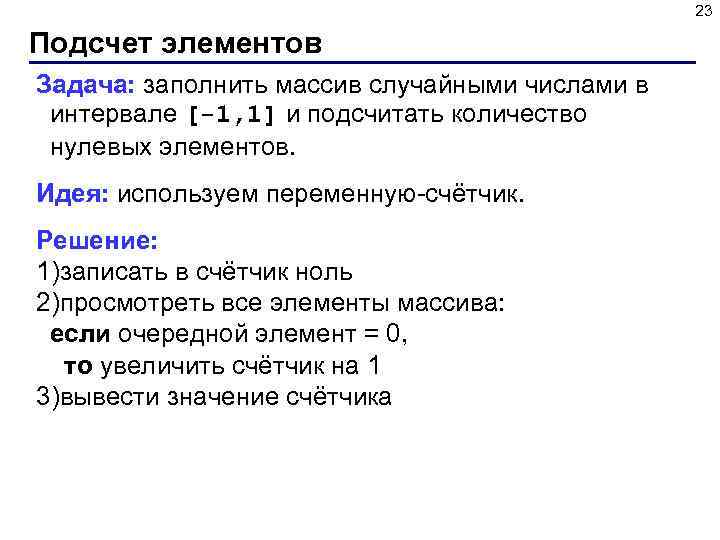 23

Подсчет элементов

Задача: заполнить массив случайными числами в интервале [-1,1] и подсчитать количество нулевых элементов.

Идея: используем переменную-счётчик.

Решение:
1)записать в счётчик ноль
2)просмотреть все элементы массива:
если очередной элемент = 0,
то увеличить счётчик на 1
3)вывести значение счётчика